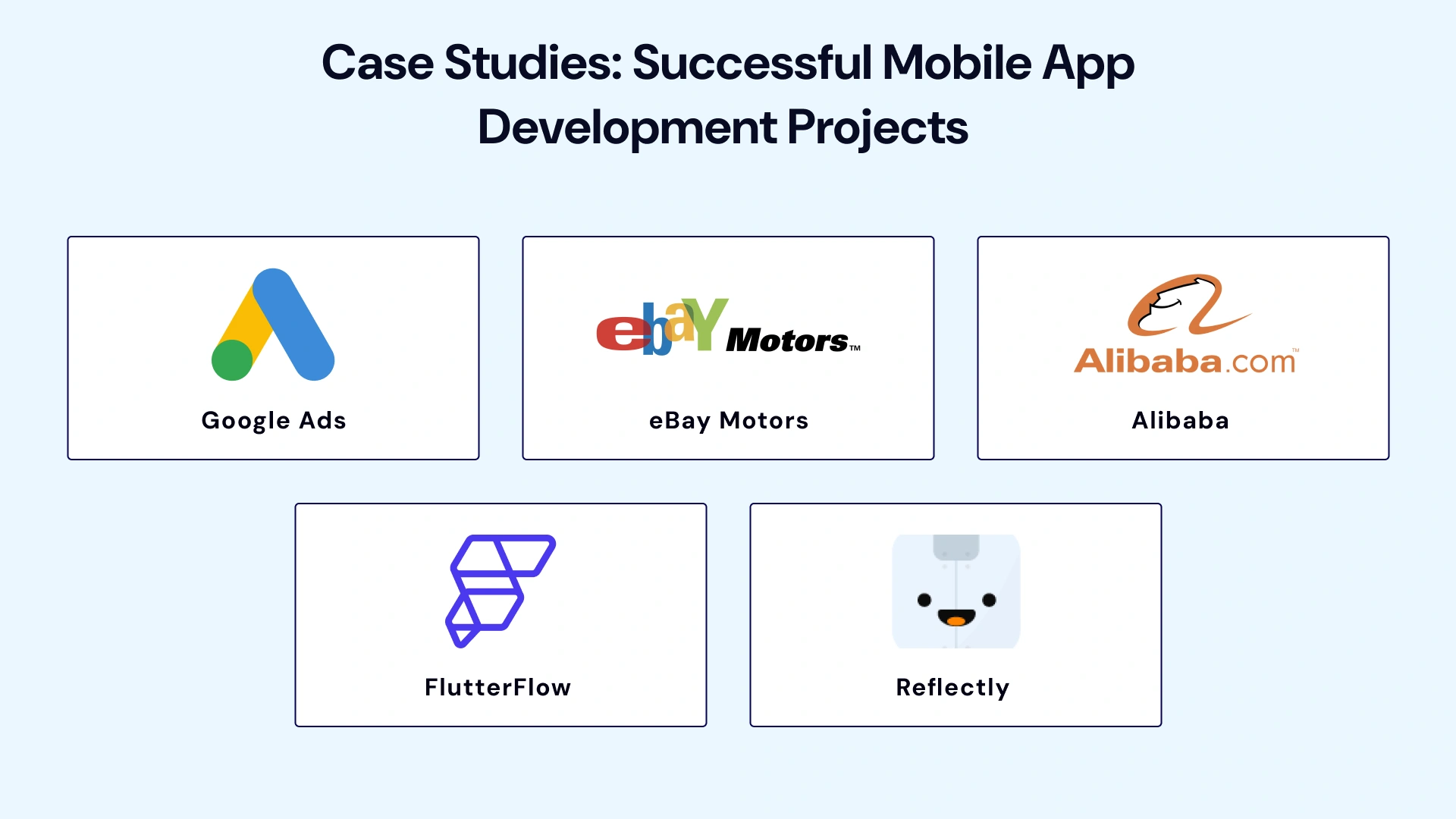 Case Studies: Successful Mobile App Development Projects

Google Ads

ebaY Motors™

eBay Motors

Alibaba.com™

Alibaba

FlutterFlow

Reflectly